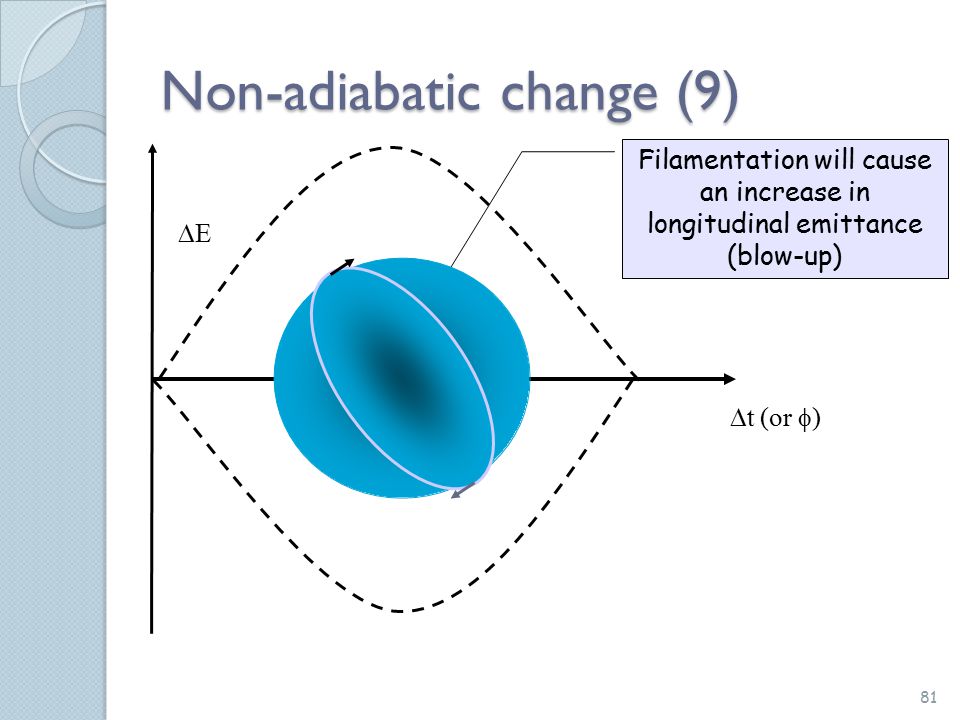 Non-adiabatic change (9)

Filamentation will cause an increase in longitudinal emittance (blow-up)

$\Delta E$

$\Delta t$ (or $\phi$)

81